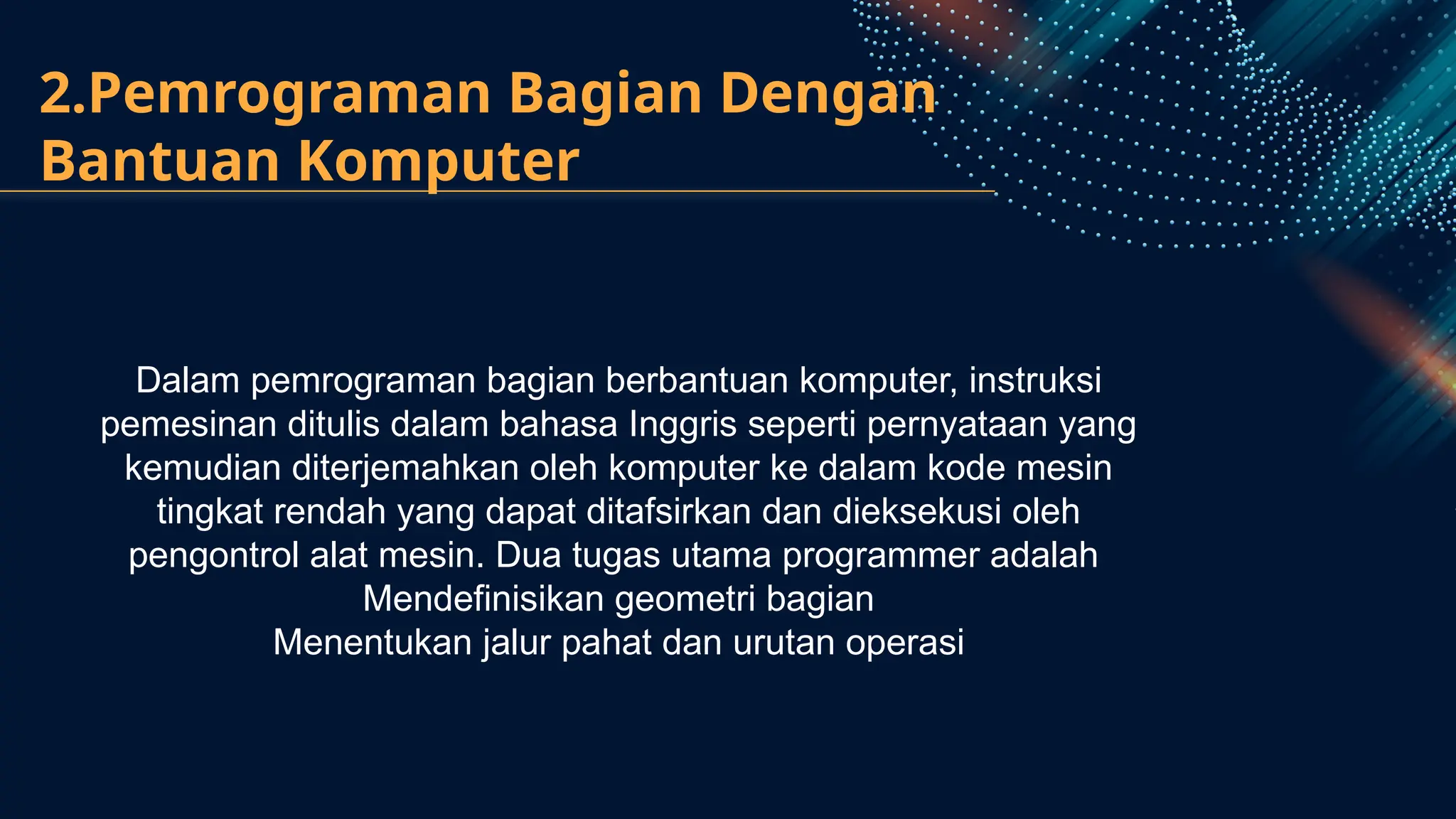 2.Pemrograman Bagian Dengan Bantuan Komputer

Dalam pemrograman bagian berbantuan komputer, instruksi pemesinan ditulis dalam bahasa Inggris seperti pernyataan yang kemudian diterjemahkan oleh komputer ke dalam kode mesin tingkat rendah yang dapat ditafsirkan dan dieksekusi oleh pengontrol alat mesin. Dua tugas utama programmer adalah
Mendefinisikan geometri bagian
Menentukan jalur pahat dan urutan operasi